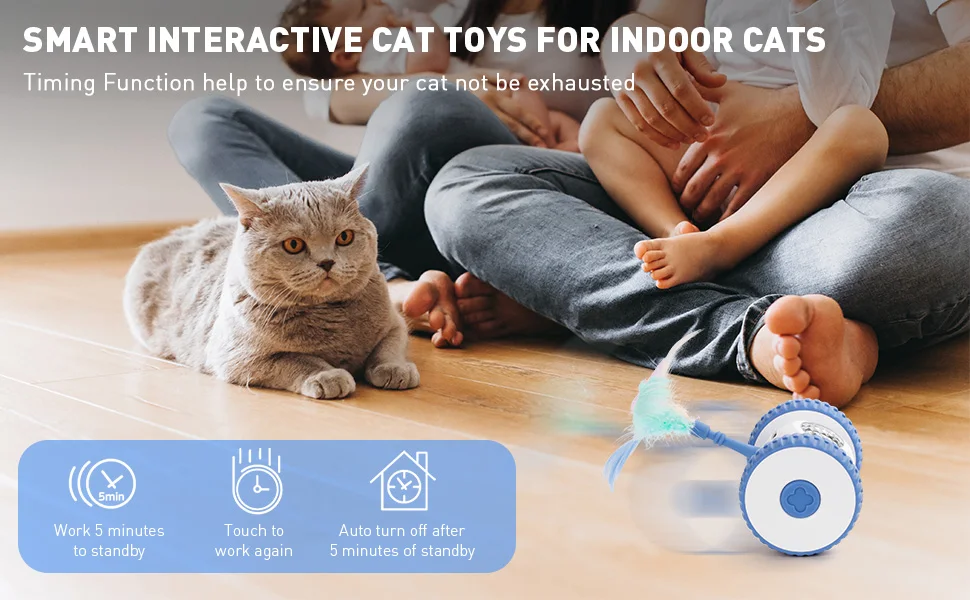 SMART INTERACTIVE CAT TOYS FOR INDOOR CATS

Timing Function help to ensure your cat not be exhausted

5min

Work 5 minutes to standby

Touch to work again

Auto turn off after 5 minutes of standby